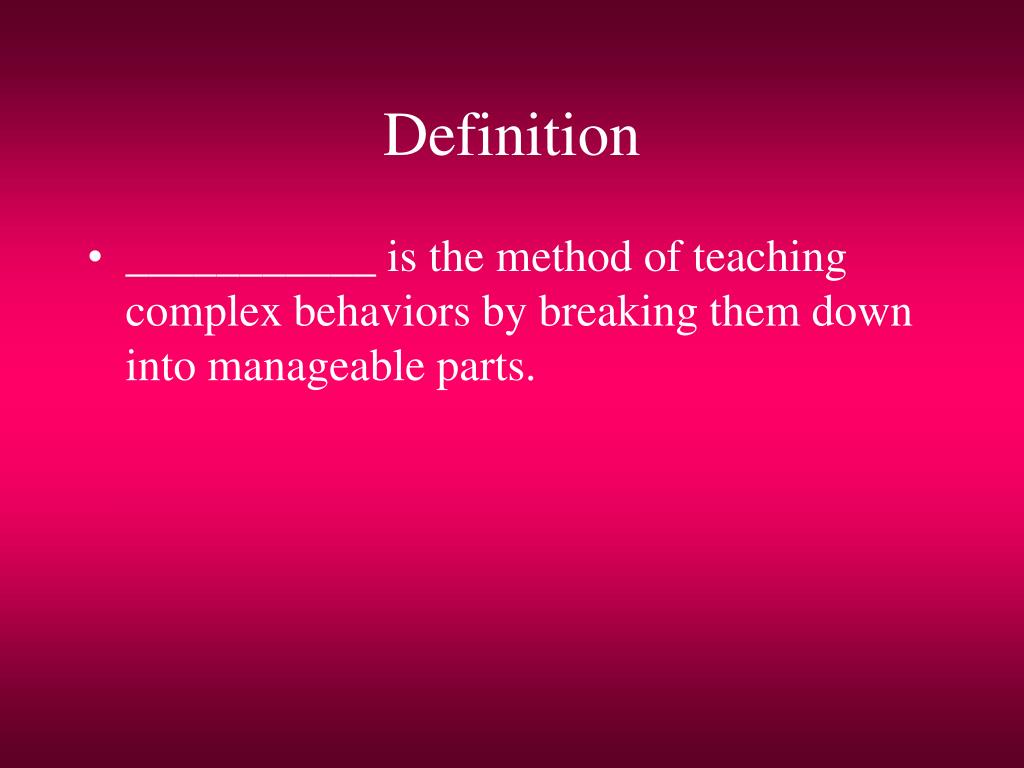 Definition

• ___________ is the method of teaching complex behaviors by breaking them down into manageable parts.